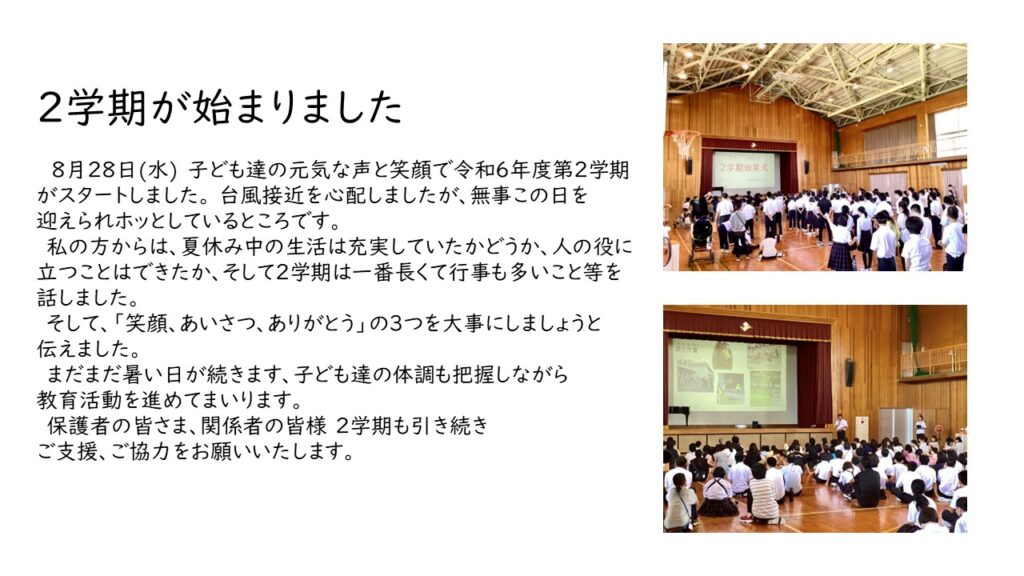 2学期が始まりました

8月28日(水) 子ども達の元気な声と笑顔で令和6年度第2学期がスタートしました。台風接近を心配しましたが、無事この日を迎えられホッとしているところです。

私の方からは、夏休み中の生活は充実していたかどうか、人の役に立つことはできたか、そして2学期は一番長くて行事も多いこと等を話しました。

そして、「笑顔、あいさつ、ありがとう」の3つを大事にしましょうと伝えました。

まだまだ暑い日が続きます、子ども達の体調も把握しながら教育活動を進めてまいります。

保護者の皆さま、関係者の皆様 2学期も引き続きご支援、ご協力をお願いいたします。

2学期始業式